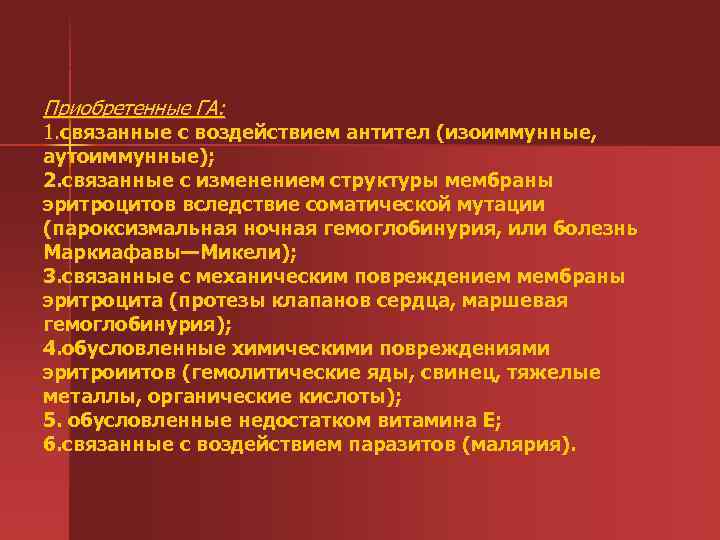 Приобретенные ГА:
1.связанные с воздействием антител (изоиммунные, аутоиммунные);
2.связанные с изменением структуры мембраны эритроцитов вследствие соматической мутации (пароксизмальная ночная гемоглобинурия, или болезнь Маркиафавы—Микели);
3.связанные с механическим повреждением мембраны эритроцита (протезы клапанов сердца, маршевая гемоглобинурия);
4.обусловленные химическими повреждениями эритроиитов (гемолитические яды, свинец, тяжелые металлы, органические кислоты);
5. обусловленные недостатком витамина Е;
6.связанные с воздействием паразитов (малярия).